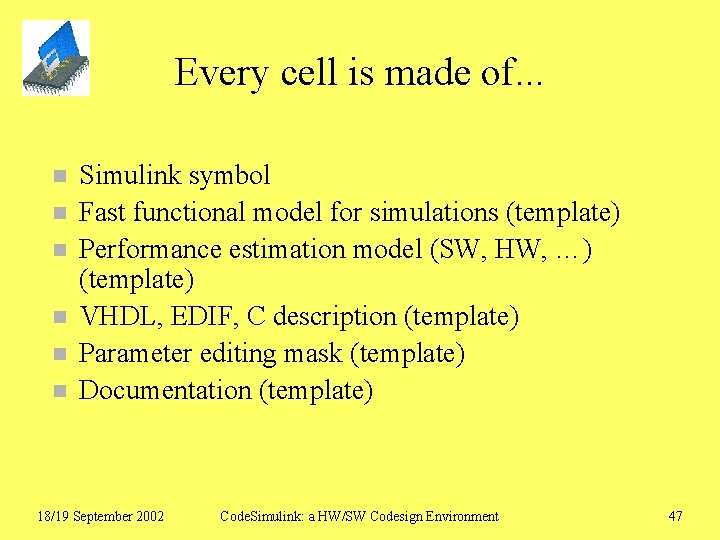 Every cell is made of...

- Simulink symbol
- Fast functional model for simulations (template)
- Performance estimation model (SW, HW, …) (template)
- VHDL, EDIF, C description (template)
- Parameter editing mask (template)
- Documentation (template)

18/19 September 2002 CodeSimulink: a HW/SW Codesign Environment 47